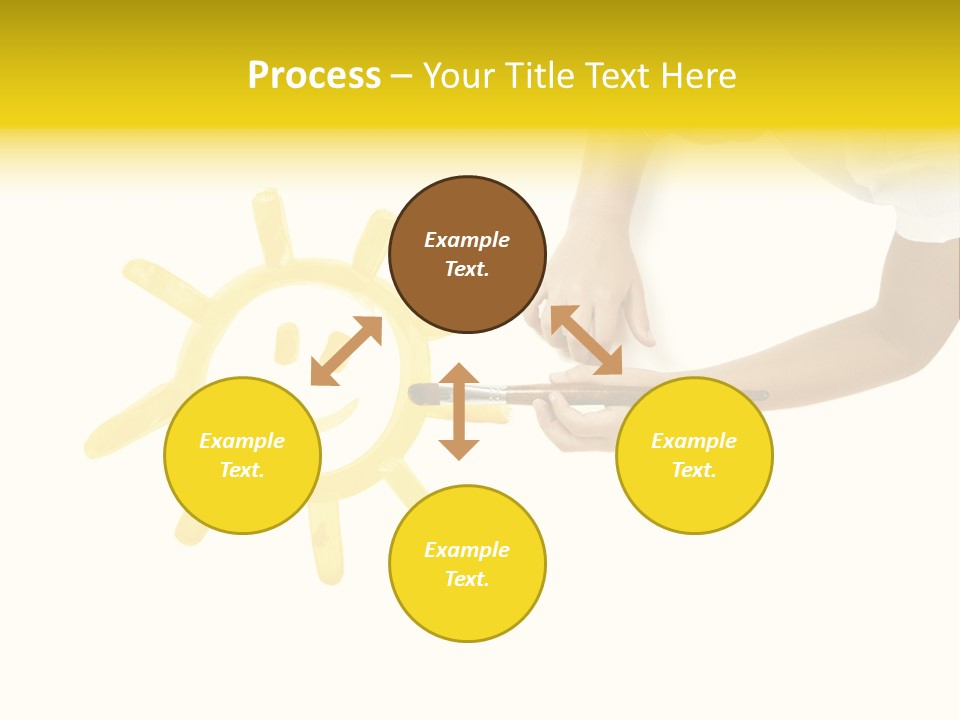 Process – Your Title Text Here

Example Text.

Example Text.

Example Text.

Example Text.